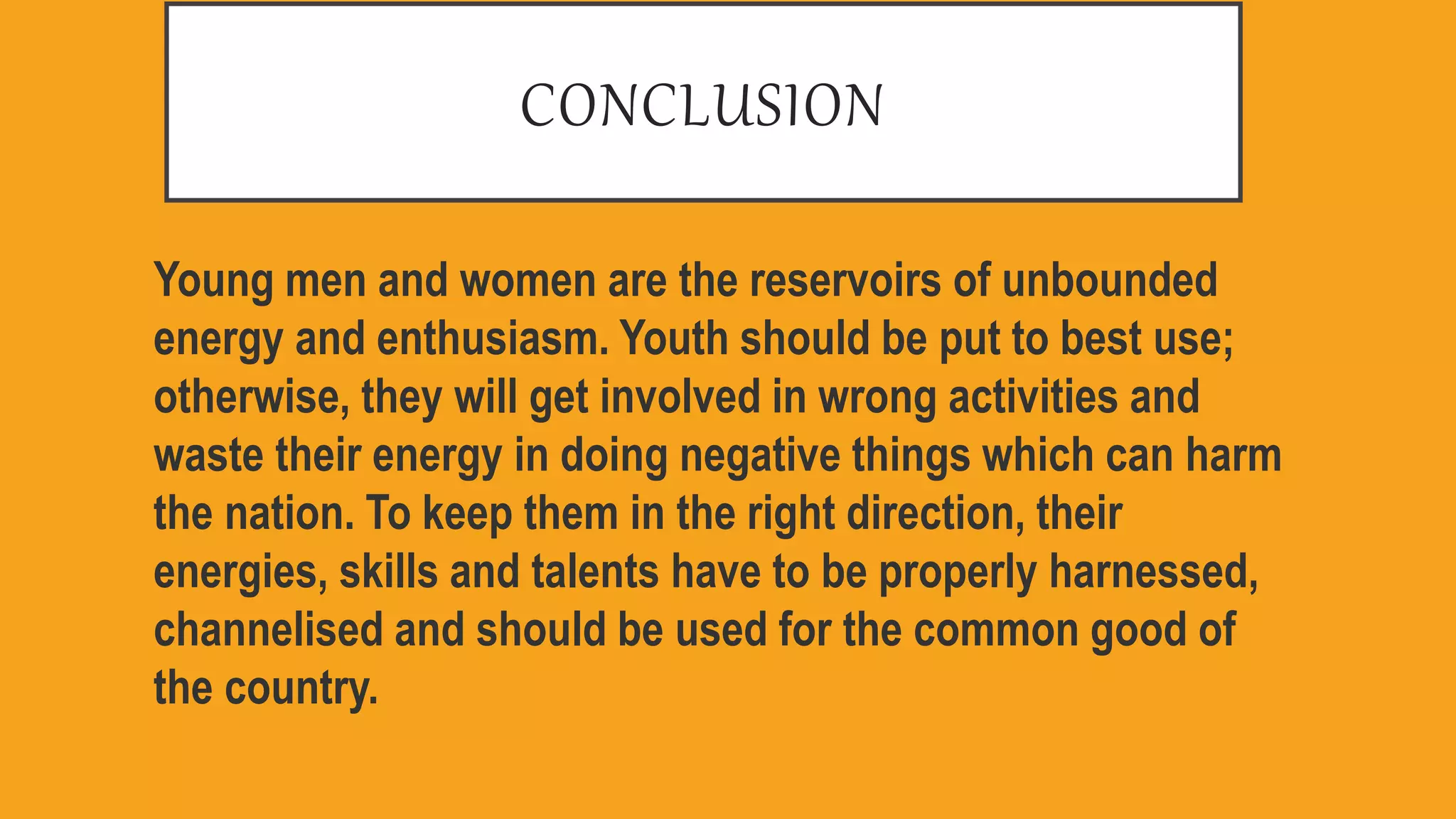 CONCLUSION

Young men and women are the reservoirs of unbounded energy and enthusiasm. Youth should be put to best use; otherwise, they will get involved in wrong activities and waste their energy in doing negative things which can harm the nation. To keep them in the right direction, their energies, skills and talents have to be properly harnessed, channelised and should be used for the common good of the country.